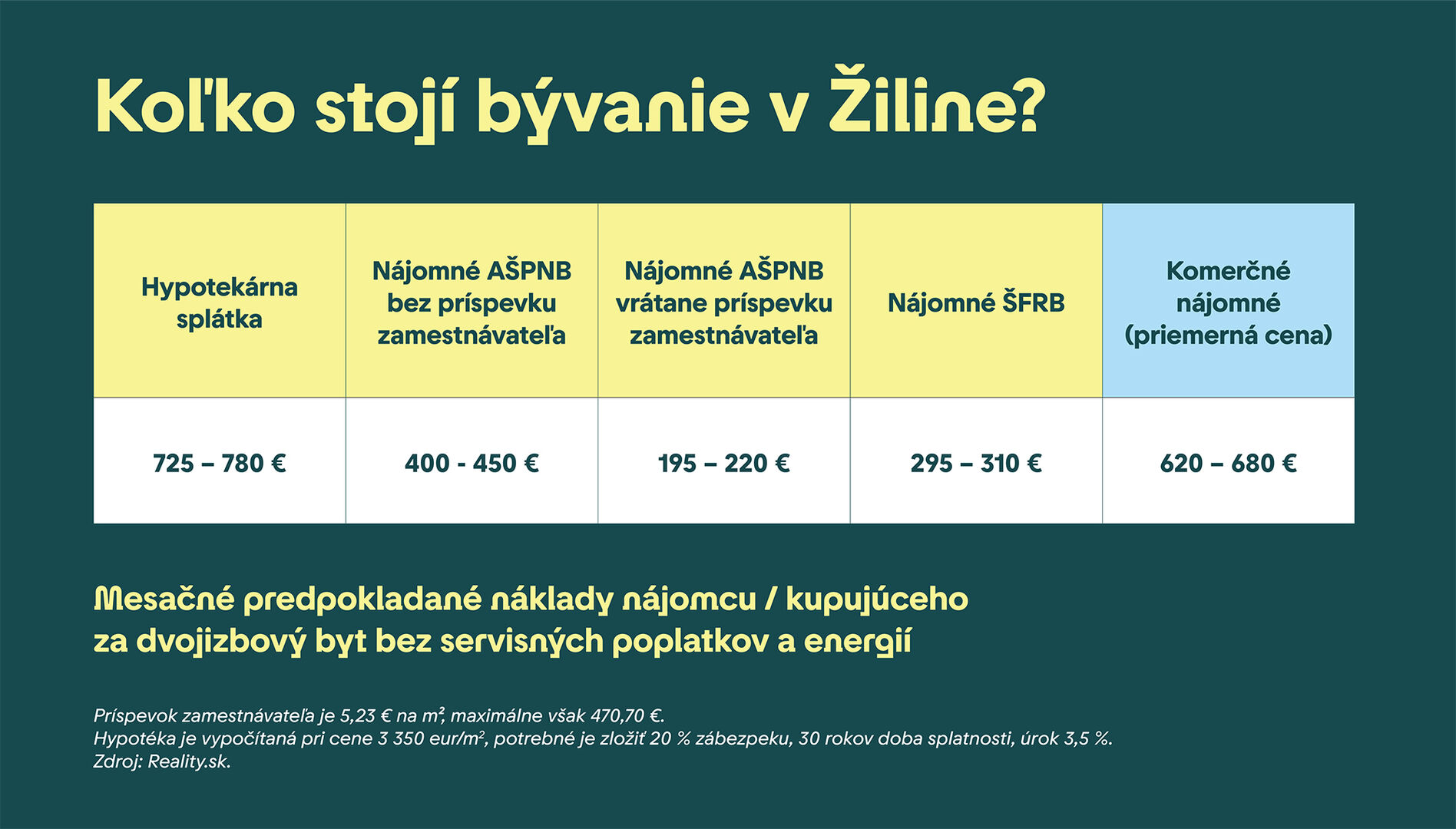 Koľko stojí bývanie v Žiline?

| Hypotekárna splátka | Nájomné AŠPNB bez príspevku zamestnávateľa | Nájomné AŠPNB vrátane príspevku zamestnávateľa | Nájomné ŠFRB | Komerčné nájomné (priemerná cena) |
|---|---|---|---|---|
| 725 – 780 € | 400 - 450 € | 195 – 220 € | 295 – 310 € | 620 – 680 € |

Mesačné predpokladané náklady nájomcu / kupujúceho za dvojizbový byt bez servisných poplatkov a energií

Príspevok zamestnávateľa je 5,23 € na $m^2$, maximálne však 470,70 €.
Hypotéka je vypočítaná pri cene 3 350 eur/$m^2$, potrebné je zložiť 20 % zábezpeku, 30 rokov doba splatnosti, úrok 3,5 %.
Zdroj: Reality.sk.